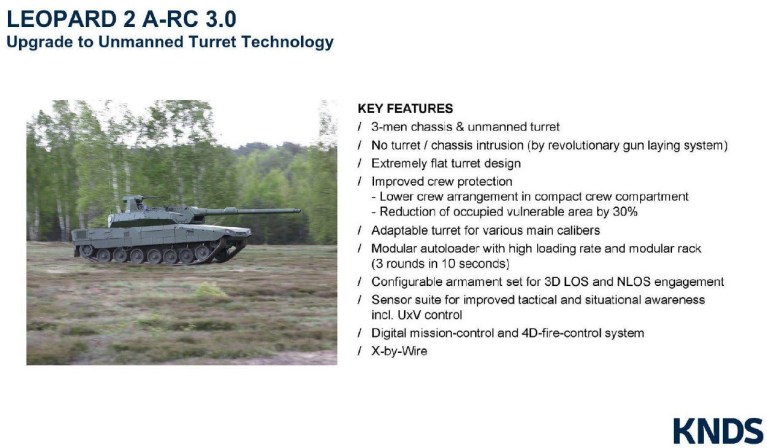 LEOPARD 2 A-RC 3.0
Upgrade to Unmanned Turret Technology

KEY FEATURES
/ 3-men chassis & unmanned turret
/ No turret / chassis intrusion (by revolutionary gun laying system)
/ Extremely flat turret design
/ Improved crew protection
- Lower crew arrangement in compact crew compartment
- Reduction of occupied vulnerable area by 30%
/ Adaptable turret for various main calibers
/ Modular autoloader with high loading rate and modular rack (3 rounds in 10 seconds)
/ Configurable armament set for 3D LOS and NLOS engagement
/ Sensor suite for improved tactical and situational awareness incl. UxV control
/ Digital mission-control and 4D-fire-control system
/ X-by-Wire

KNDS